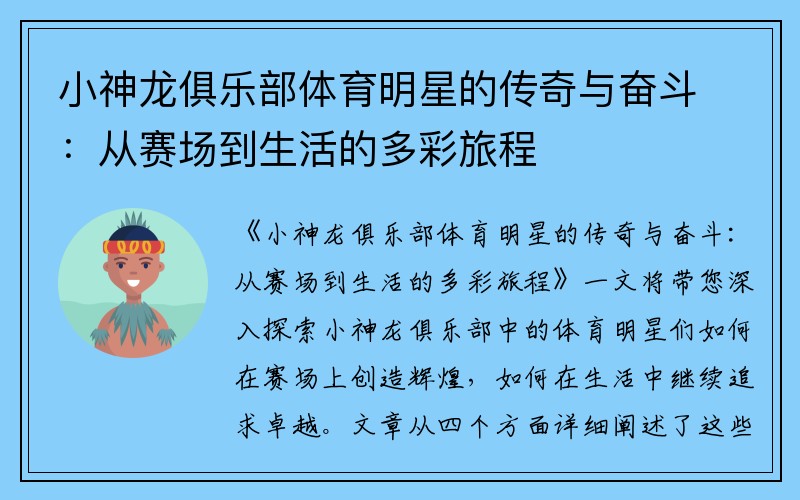 小神龙俱乐部体育明星的传奇与奋斗：从赛场到生活的多彩旅程

《小神龙俱乐部体育明星的传奇与奋斗：从赛场到生活的多彩旅程》一文将带您深入探索小神龙俱乐部中的体育明星们如何在赛场上创造辉煌，如何在生活中继续追求卓越。文章从四个方面详细阐述了这些